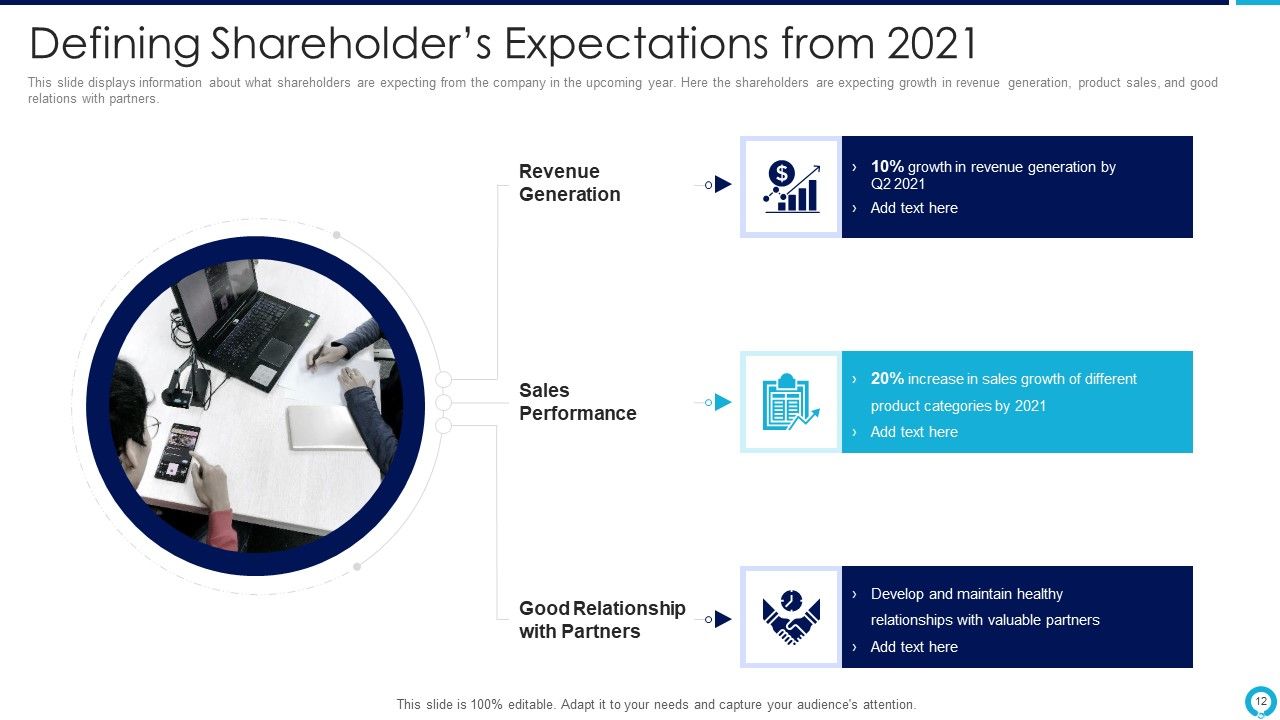 Defining Shareholder's Expectations from 2021

This slide displays information about what shareholders are expecting from the company in the upcoming year. Here the shareholders are expecting growth in revenue generation, product sales, and good relations with partners.

Revenue Generation

› 10% growth in revenue generation by Q2 2021
› Add text here

Sales Performance

› 20% increase in sales growth of different product categories by 2021
› Add text here

Good Relationship with Partners

› Develop and maintain healthy relationships with valuable partners
› Add text here

This slide is 100% editable. Adapt it to your needs and capture your audience's attention.

12